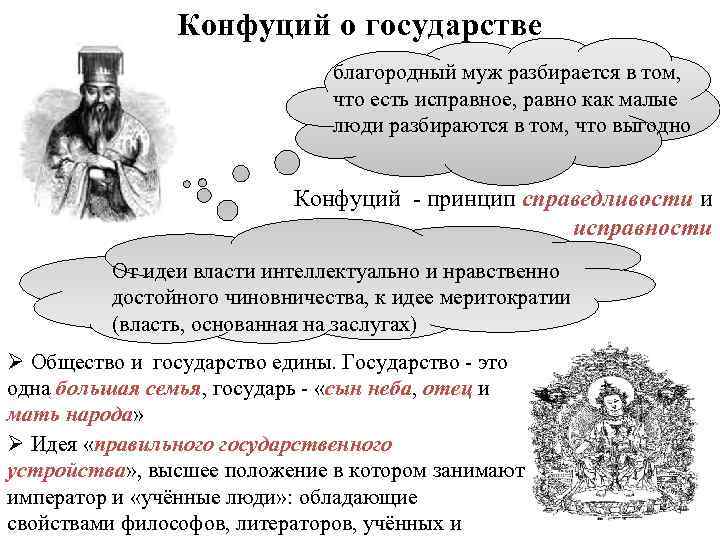 Конфуций о государстве

благородный муж разбирается в том, что есть исправное, равно как малые люди разбираются в том, что выгодно

Конфуций - принцип справедливости и исправности

От идеи власти интеллектуально и нравственно достойного чиновничества, к идее меритократии (власть, основанная на заслугах)

➢ Общество и государство едины. Государство - это одна большая семья, государь - «сын неба, отец и мать народа»

➢ Идея «правильного государственного устройства», высшее положение в котором занимают император и «учённые люди»: обладающие свойствами философов, литераторов, учённых и